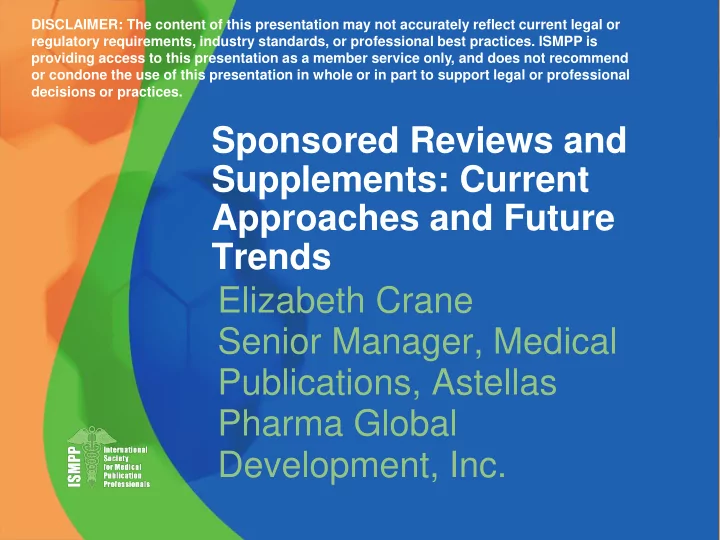 DISCLAIMER: The content of this presentation may not accurately reflect current legal or regulatory requirements, industry standards, or professional best practices. ISMPP is providing access to this presentation as a member service only, and does not recommend or condone the use of this presentation in whole or in part to support legal or professional decisions or practices.

Sponsored Reviews and Supplements: Current Approaches and Future Trends

Elizabeth Crane
Senior Manager, Medical Publications, Astellas Pharma Global Development, Inc.

ISMPP
International Society for Medical Publication Professionals